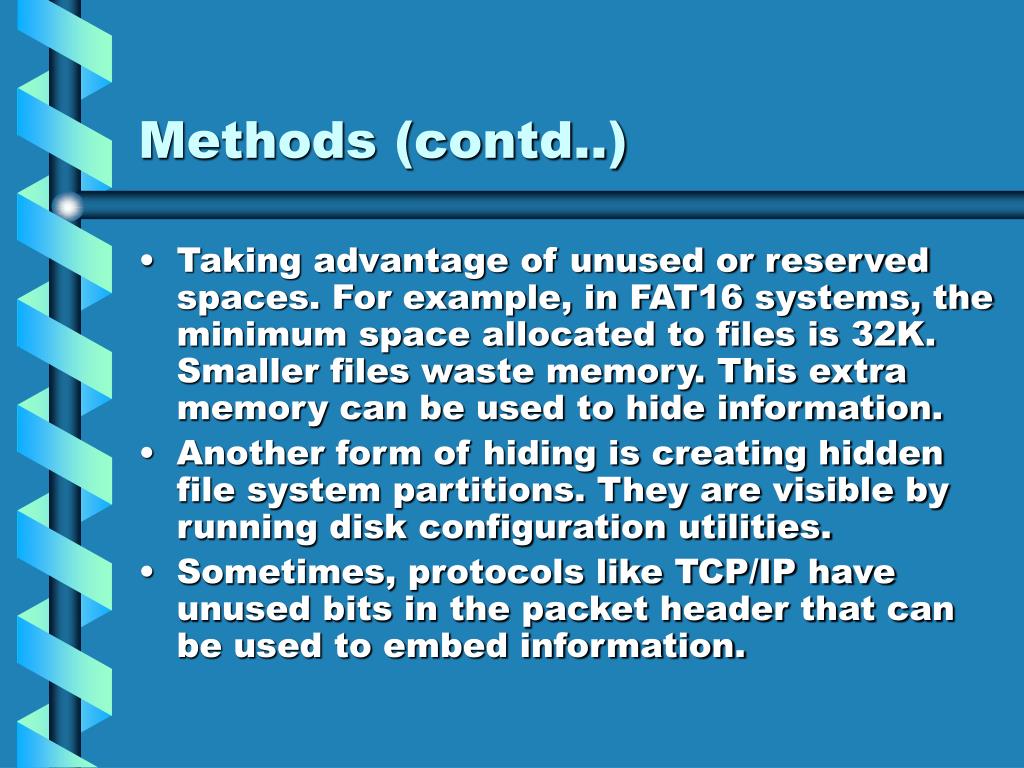 Methods (contd..)

• Taking advantage of unused or reserved spaces. For example, in FAT16 systems, the minimum space allocated to files is 32K. Smaller files waste memory. This extra memory can be used to hide information.
• Another form of hiding is creating hidden file system partitions. They are visible by running disk configuration utilities.
• Sometimes, protocols like TCP/IP have unused bits in the packet header that can be used to embed information.